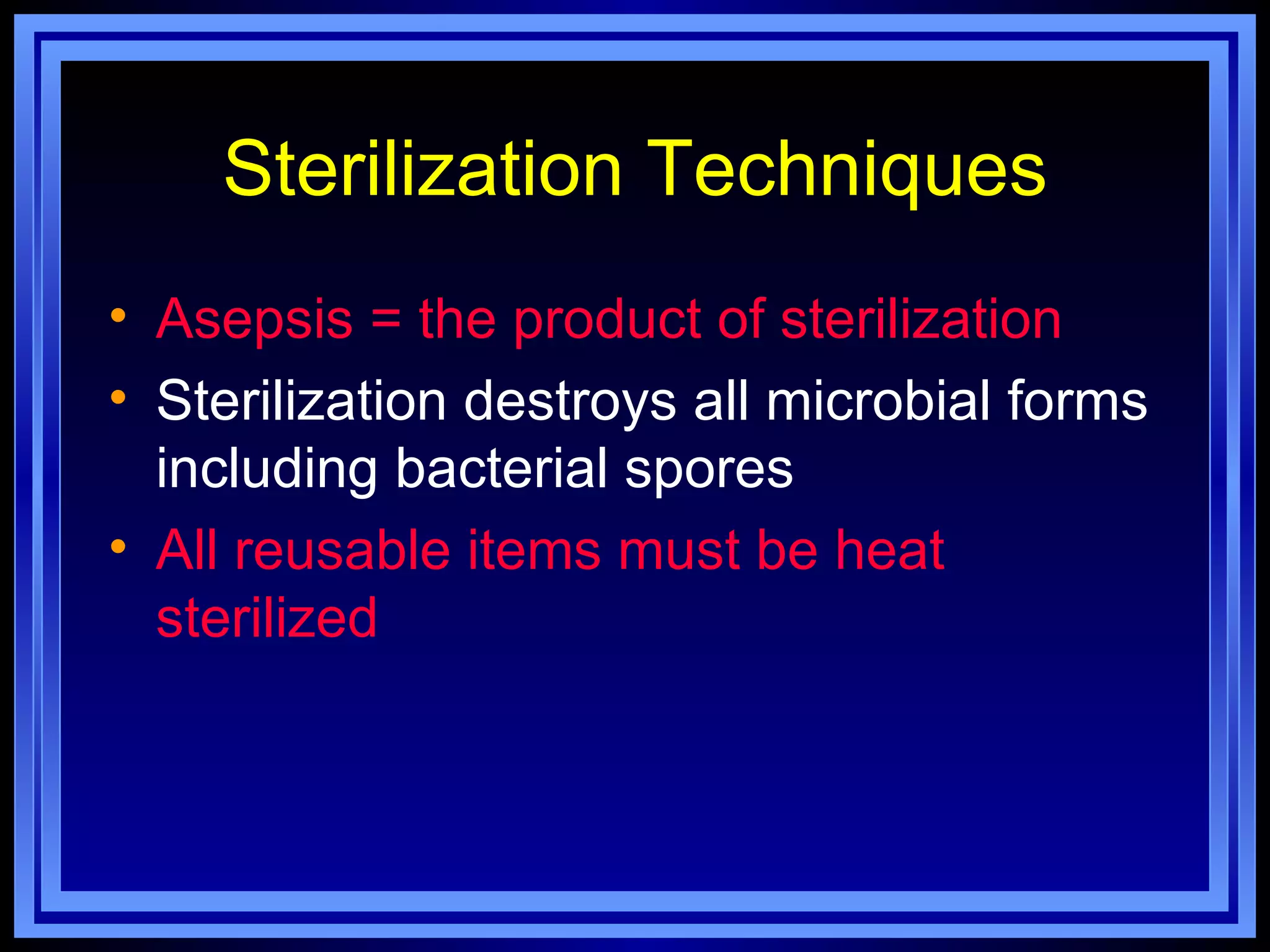 Sterilization Techniques

• Asepsis = the product of sterilization
• Sterilization destroys all microbial forms including bacterial spores
• All reusable items must be heat sterilized